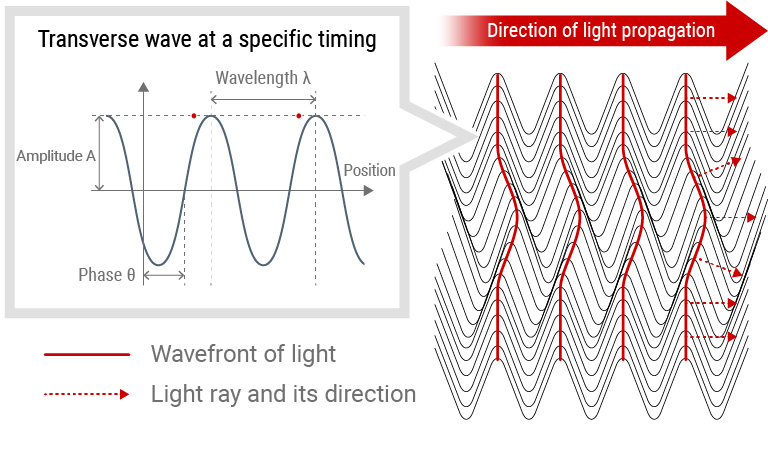 Transverse wave at a specific timing

Wavelength λ

Amplitude A

Position

Phase θ

Direction of light propagation

Wavefront of light

Light ray and its direction